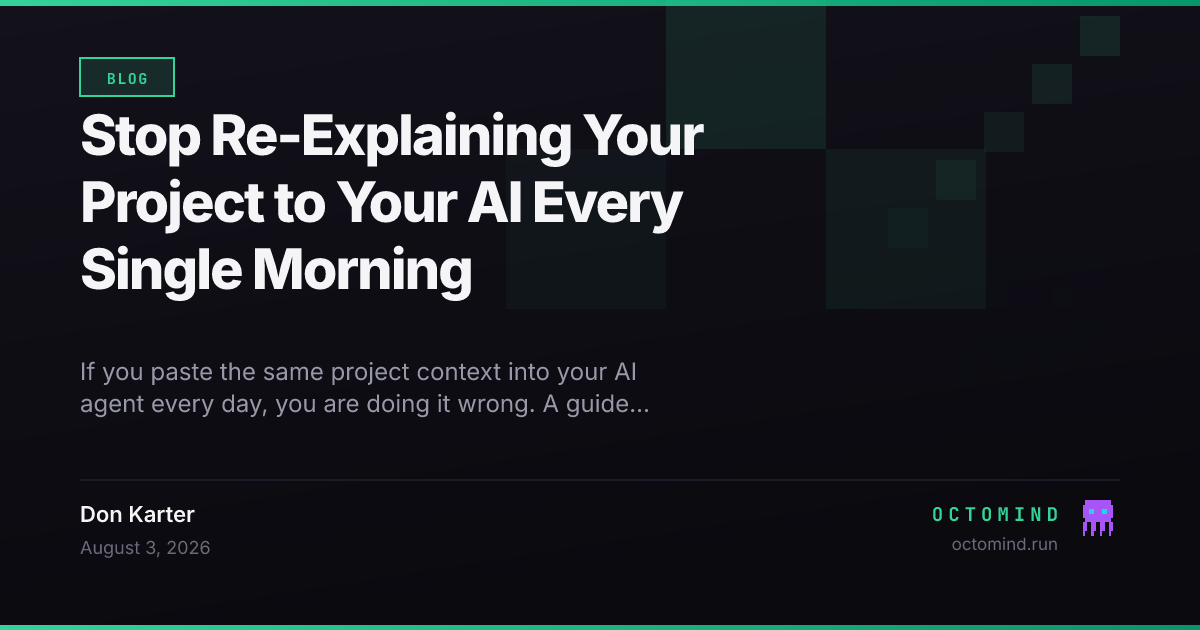 BLOG

Stop Re-Explaining Your Project to Your AI Every Single Morning

If you paste the same project context into your AI agent every day, you are doing it wrong. A guide...

Don Karter
August 3, 2026

OCTOMIND
octomind.run